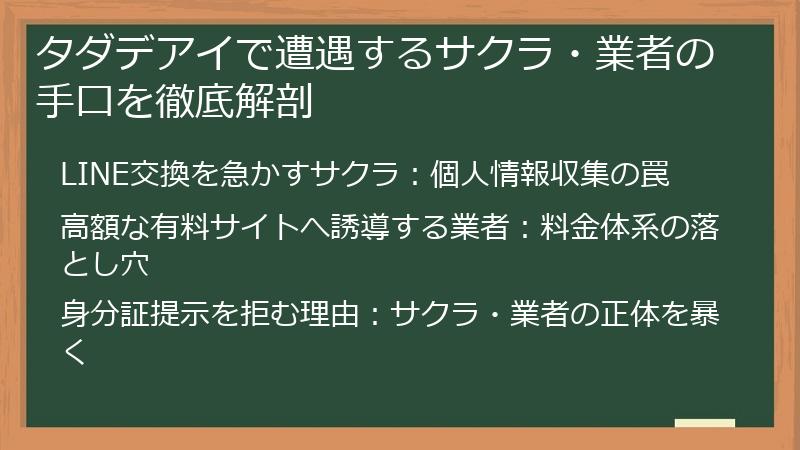 タダデアイで遭遇するサクラ・業者の手口を徹底解剖

LINE交換を急かすサクラ：個人情報収集の罠

高額な有料サイトへ誘導する業者：料金体系の落とし穴

身分証提示を拒む理由：サクラ・業者の正体を暴く